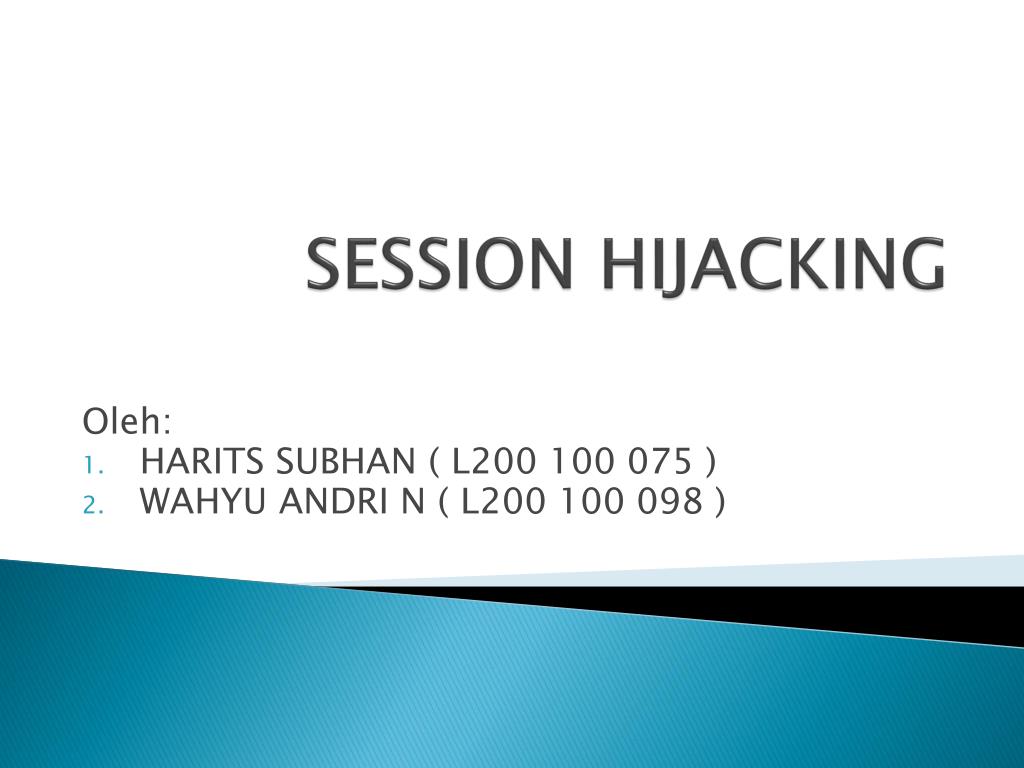 SESSION HIJACKING

Oleh:
1. HARITS SUBHAN ( L200 100 075 )
2. WAHYU ANDRI N ( L200 100 098 )